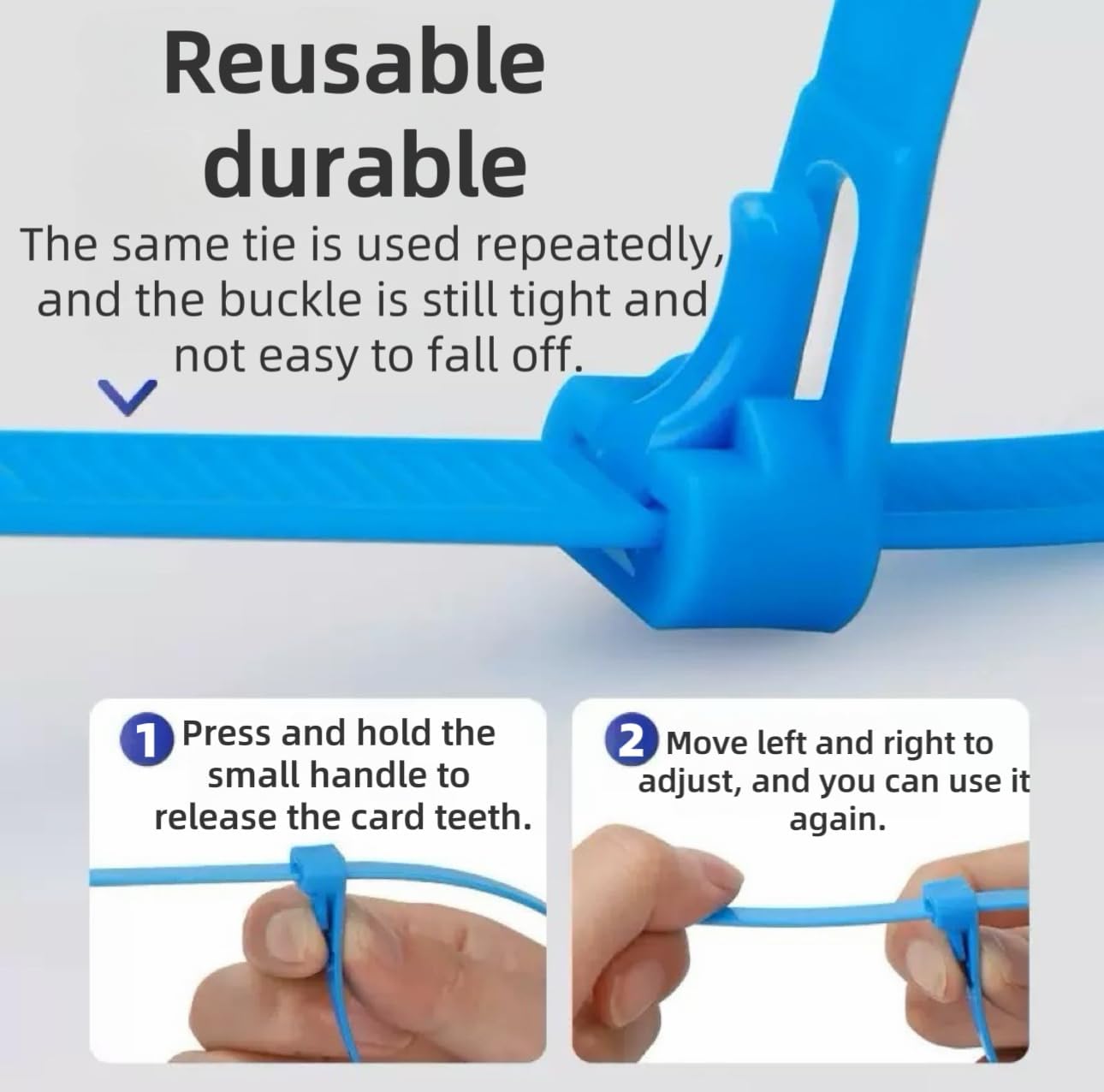 Reusable durable

The same tie is used repeatedly, and the buckle is still tight and not easy to fall off.

1 Press and hold the small handle to release the card teeth.

2 Move left and right to adjust, and you can use it again.